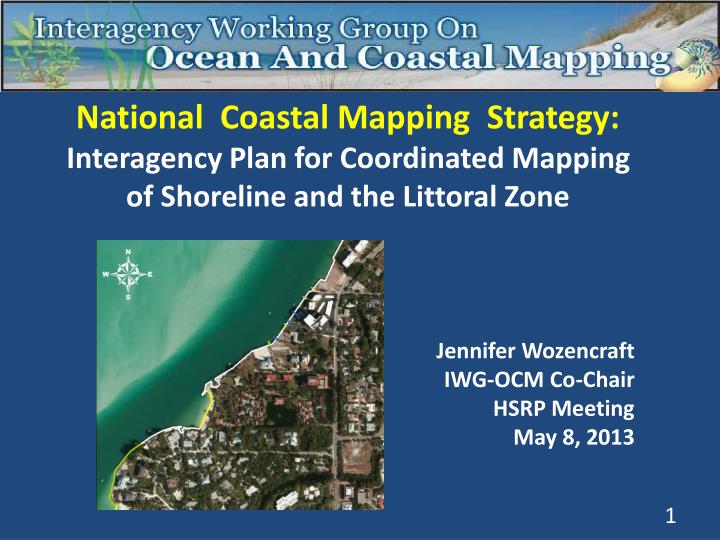 Interagency Working Group On
Ocean And Coastal Mapping

National Coastal Mapping Strategy:
Interagency Plan for Coordinated Mapping of Shoreline and the Littoral Zone

N
W
E
S

Jennifer Wozencraft
IWG-OCM Co-Chair
HSRP Meeting
May 8, 2013

1